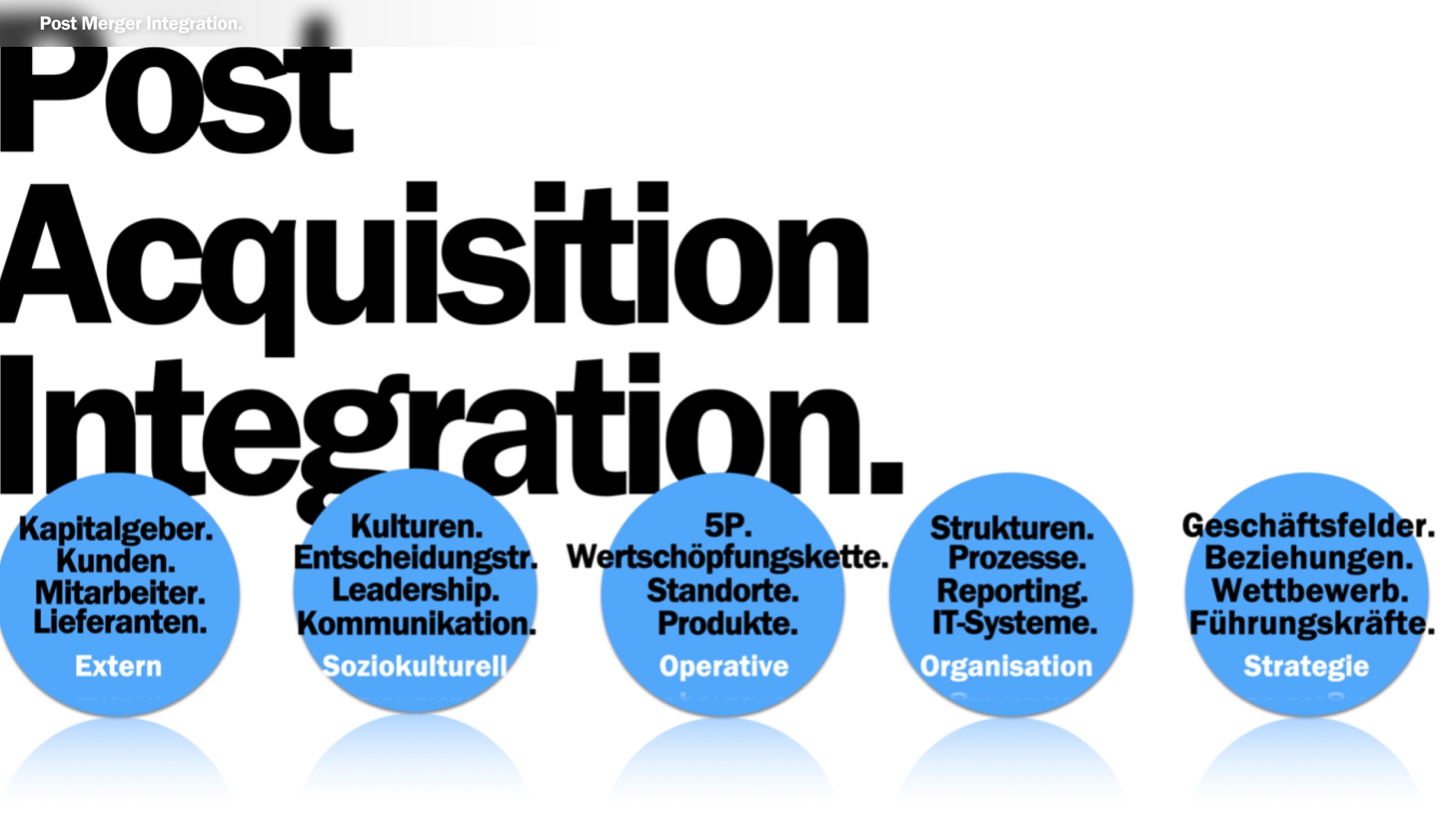 Post Merger Integration.

Post Acquisition Integration.

Kapitalgeber.
Kunden.
Mitarbeiter.
Lieferanten.
Extern

Kulturen.
Entscheidungstr.
Leadership.
Kommunikation.
Soziokulturell

5P.
Wertschöpfungskette.
Standorte.
Produkte.
Operative

Strukturen.
Prozesse.
Reporting.
IT-Systeme.
Organisation

Geschäftsfelder.
Beziehungen.
Wettbewerb.
Führungskräfte.
Strategie